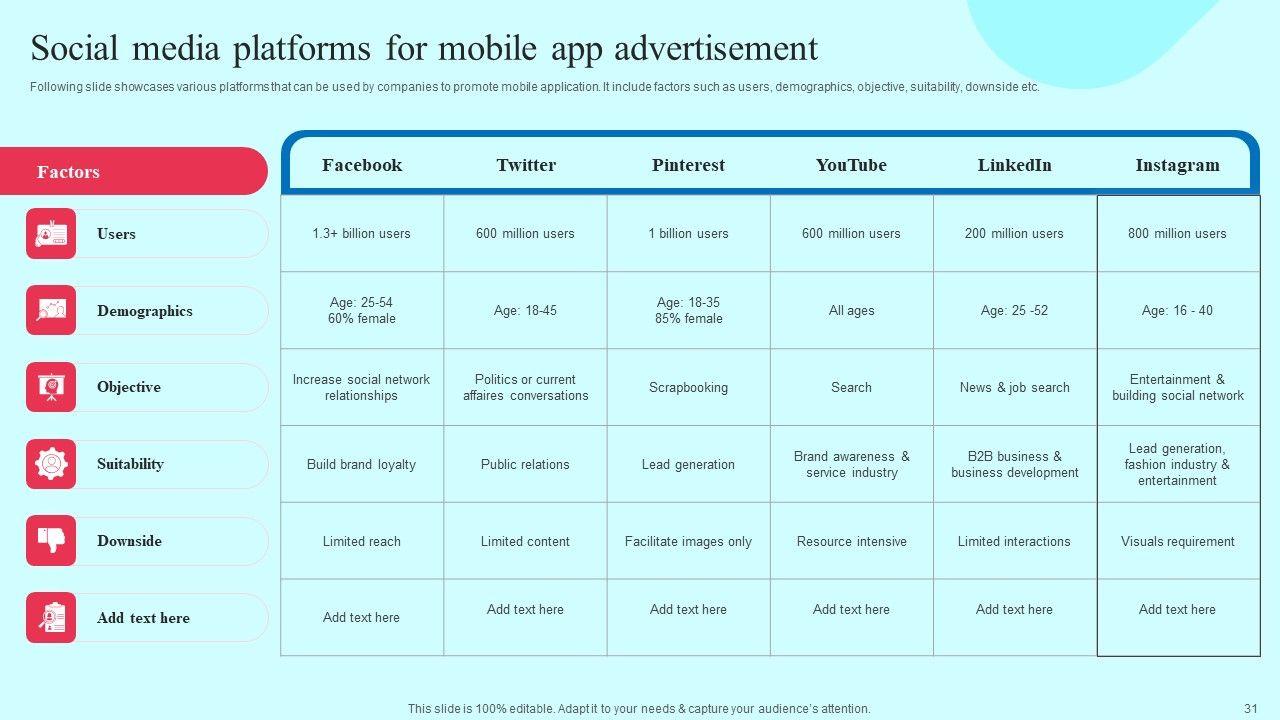 Social media platforms for mobile app advertisement

Following slide showcases various platforms that can be used by companies to promote mobile application. It include factors such as users, demographics, objective, suitability, downside etc.

| Factors | Facebook | Twitter | Pinterest | YouTube | LinkedIn | Instagram |
|---|---|---|---|---|---|---|
| Users | 1.3+ billion users | 600 million users | 1 billion users | 600 million users | 200 million users | 800 million users |
| Demographics | Age: 25-54 60% female | Age: 18-45 | Age: 18-35 85% female | All ages | Age: 25 -52 | Age: 16 - 40 |
| Objective | Increase social network relationships | Politics or current affaires conversations | Scrapbooking | Search | News & job search | Entertainment & building social network |
| Suitability | Build brand loyalty | Public relations | Lead generation | Brand awareness & service industry | B2B business & business development | Lead generation, fashion industry & entertainment |
| Downside | Limited reach | Limited content | Facilitate images only | Resource intensive | Limited interactions | Visuals requirement |
| Add text here | Add text here | Add text here | Add text here | Add text here | Add text here | Add text here |

This slide is 100% editable. Adapt it to your needs & capture your audience's attention.

31